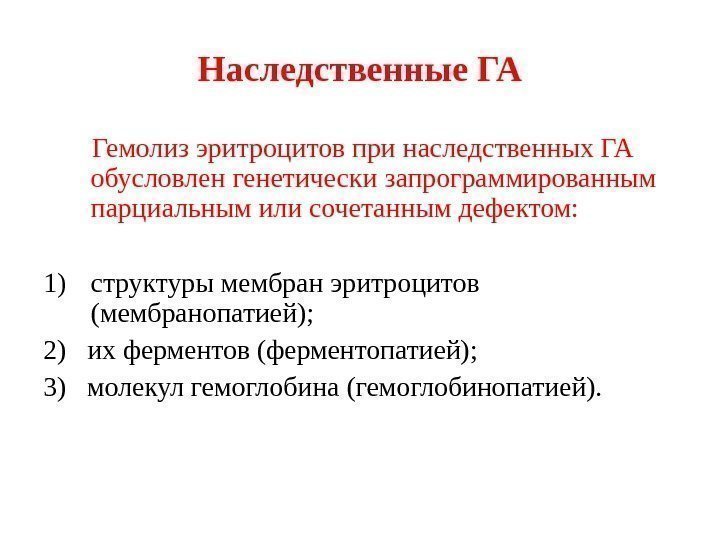 Наследственные ГА

Гемолиз эритроцитов при наследственных ГА обусловлен генетически запрограммированным парциальным или сочетанным дефектом:

1) структуры мембран эритроцитов (мембранопатией);
2) их ферментов (ферментопатией);
3) молекул гемоглобина (гемоглобинопатией).